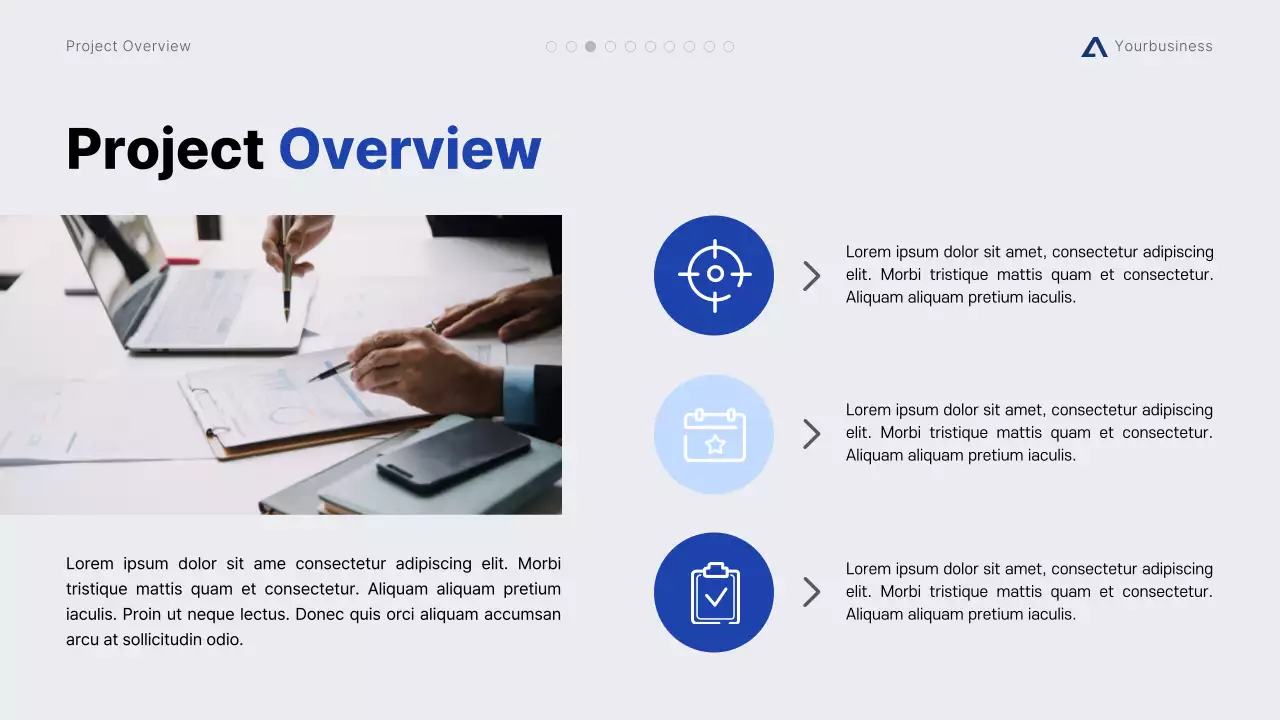 Project Overview

Yourbusiness

Project Overview

Lorem ipsum dolor sit ame consectetur adipiscing elit. Morbi tristique mattis quam et consectetur. Aliquam aliquam pretium iaculis. Proin ut neque lectus. Donec quis orci aliquam accumsan arcu at sollicitudin odio.

Lorem ipsum dolor sit amet, consectetur adipiscing elit. Morbi tristique mattis quam et consectetur. Aliquam aliquam pretium iaculis.

Lorem ipsum dolor sit amet, consectetur adipiscing elit. Morbi tristique mattis quam et consectetur. Aliquam aliquam pretium iaculis.

Lorem ipsum dolor sit amet, consectetur adipiscing elit. Morbi tristique mattis quam et consectetur. Aliquam aliquam pretium iaculis.